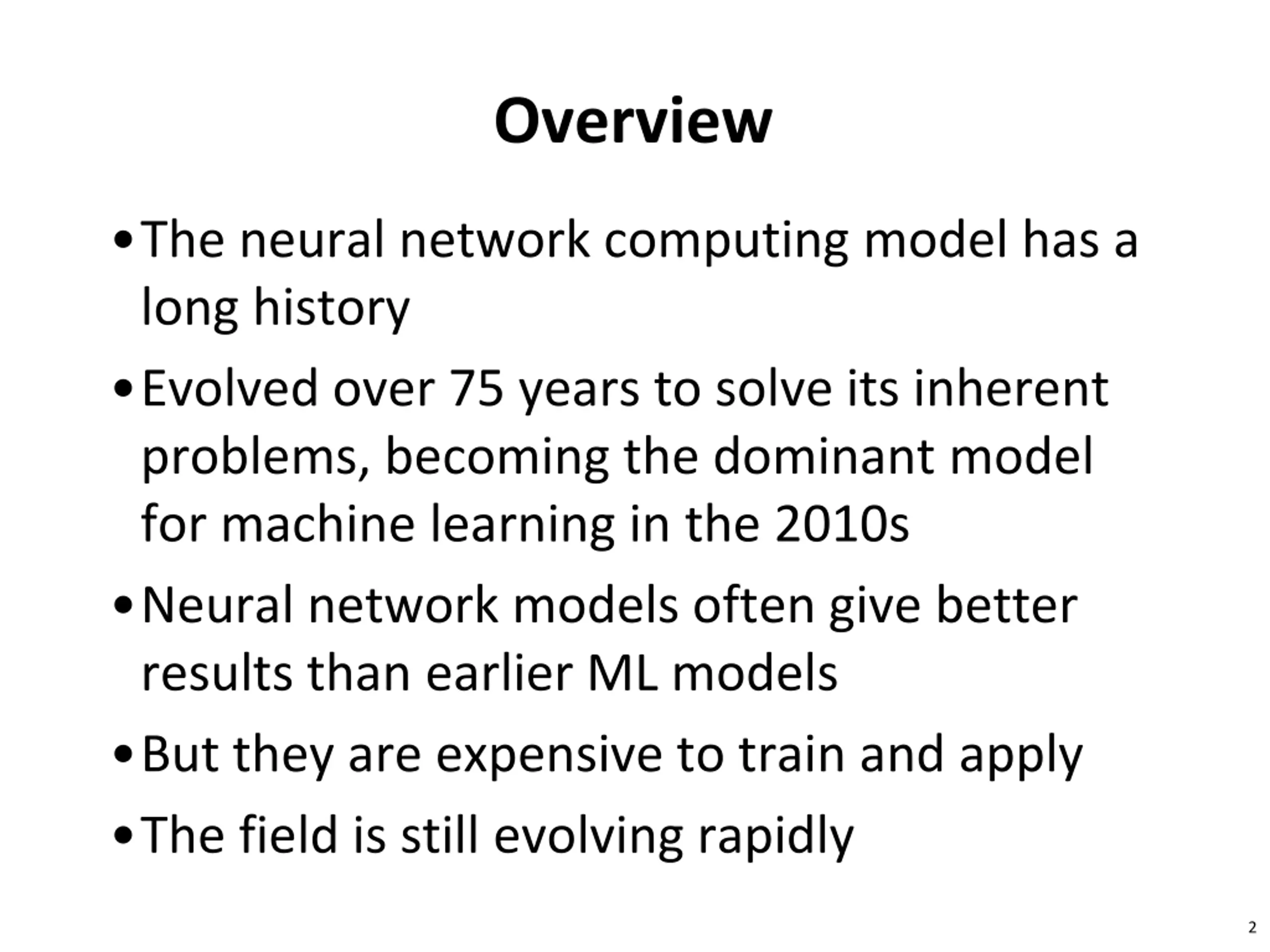 Overview

• The neural network computing model has a long history

• Evolved over 75 years to solve its inherent problems, becoming the dominant model for machine learning in the 2010s

• Neural network models often give better results than earlier ML models

• But they are expensive to train and apply

• The field is still evolving rapidly

2